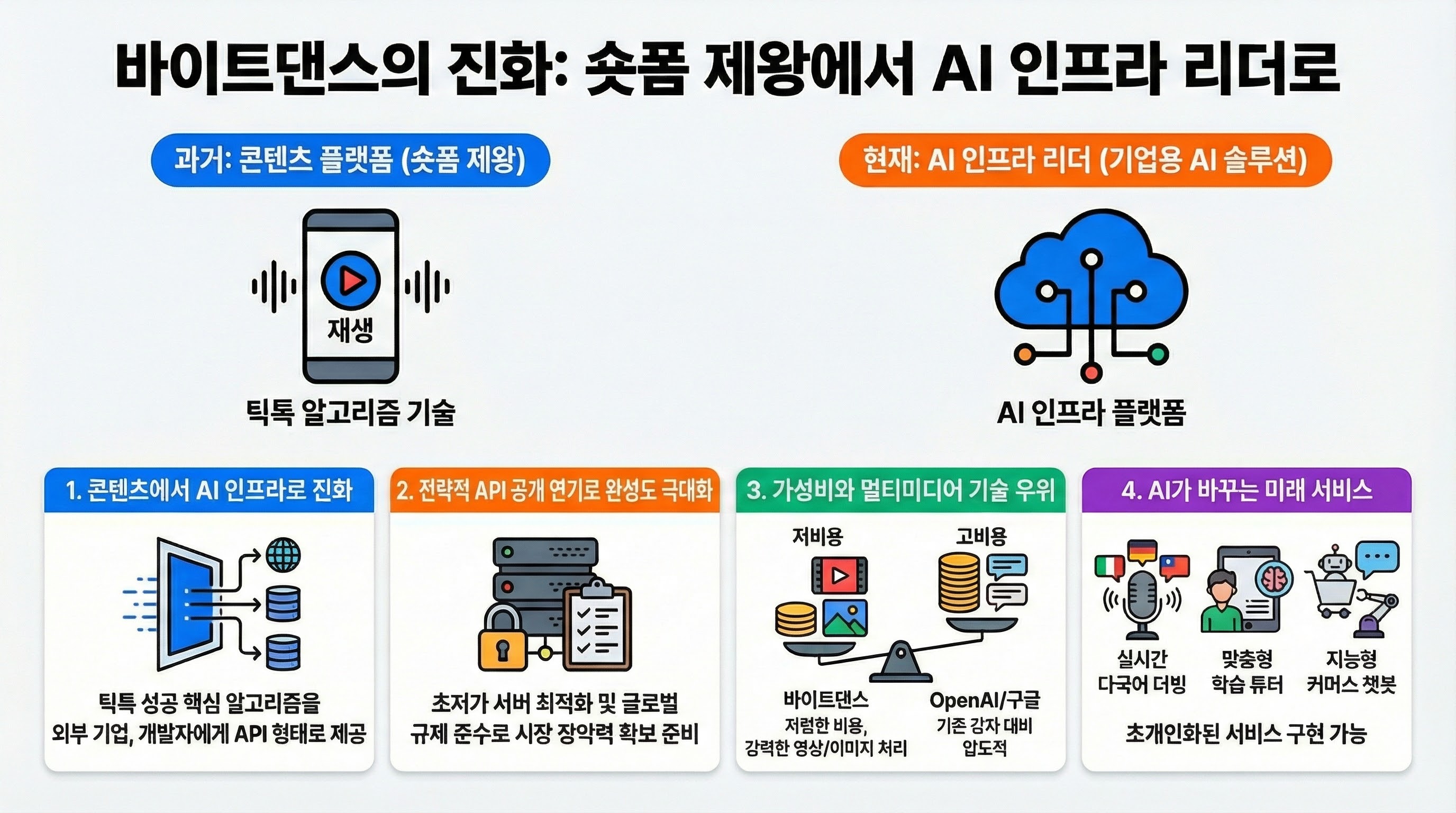 바이트댄스의 진화: 숏폼 제왕에서 AI 인프라 리더로

과거: 콘텐츠 플랫폼 (숏폼 제왕)

재생

틱톡 알고리즘 기술

현재: AI 인프라 리더 (기업용 AI 솔루션)

AI 인프라 플랫폼

1. 콘텐츠에서 AI 인프라로 진화

틱톡 성공 핵심 알고리즘을 외부 기업, 개발자에게 API 형태로 제공

2. 전략적 API 공개 연기로 완성도 극대화

초저가 서버 최적화 및 글로벌 규제 준수로 시장 장악력 확보 준비

3. 가성비와 멀티미디어 기술 우위

저비용

고비용

바이트댄스
저렴한 비용,
강력한 영상/이미지 처리

OpenAI/구글
기존 강자 대비
압도적

4. AI가 바꾸는 미래 서비스

실시간 다국어 더빙

맞춤형 학습 튜터

지능형 커머스 챗봇

초개인화된 서비스 구현 가능